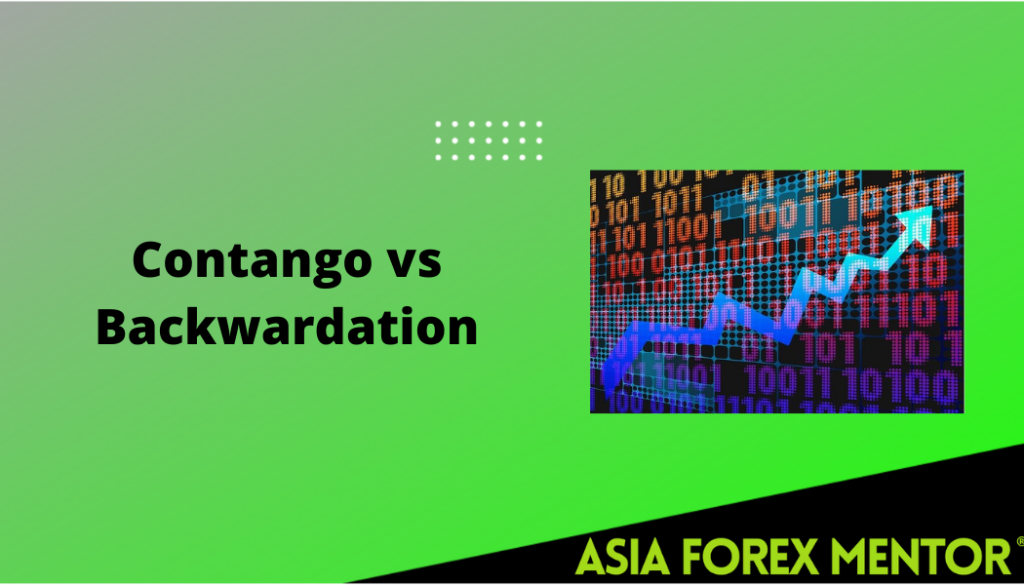 Contango vs Backwardation

ASIA FOREX MENTOR®